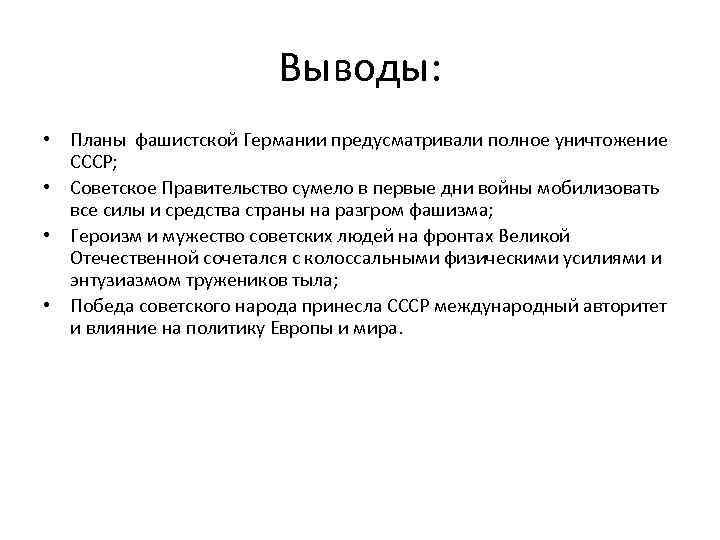 Выводы:

• Планы фашистской Германии предусматривали полное уничтожение СССР;
• Советское Правительство сумело в первые дни войны мобилизовать все силы и средства страны на разгром фашизма;
• Героизм и мужество советских людей на фронтах Великой Отечественной сочетался с колоссальными физическими усилиями и энтузиазмом тружеников тыла;
• Победа советского народа принесла СССР международный авторитет и влияние на политику Европы и мира.